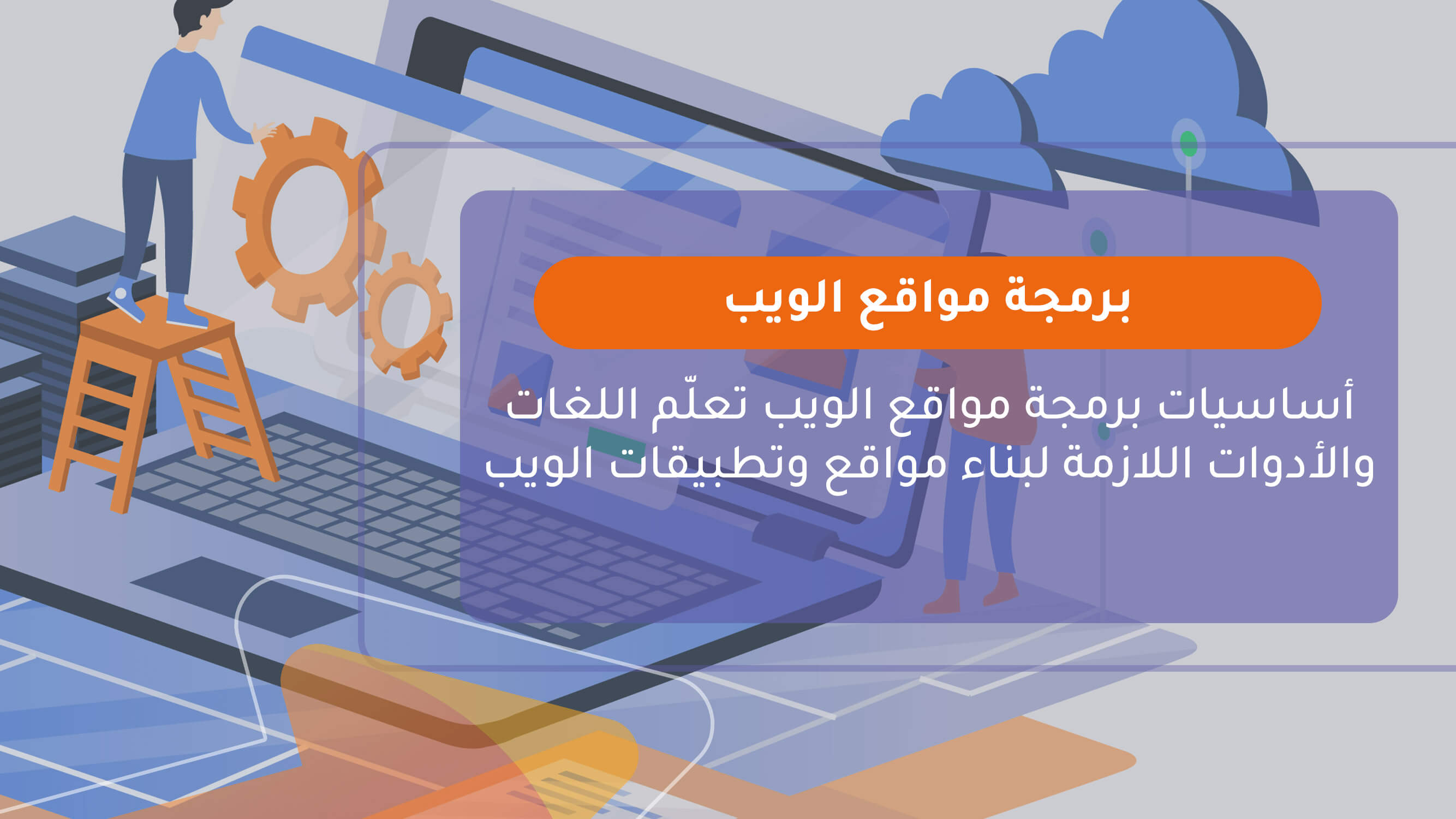 برمجة مواقع الويب

أساسيات برمجة مواقع الويب تعلّم اللغات والأدوات اللازمة لبناء مواقع وتطبيقات الويب